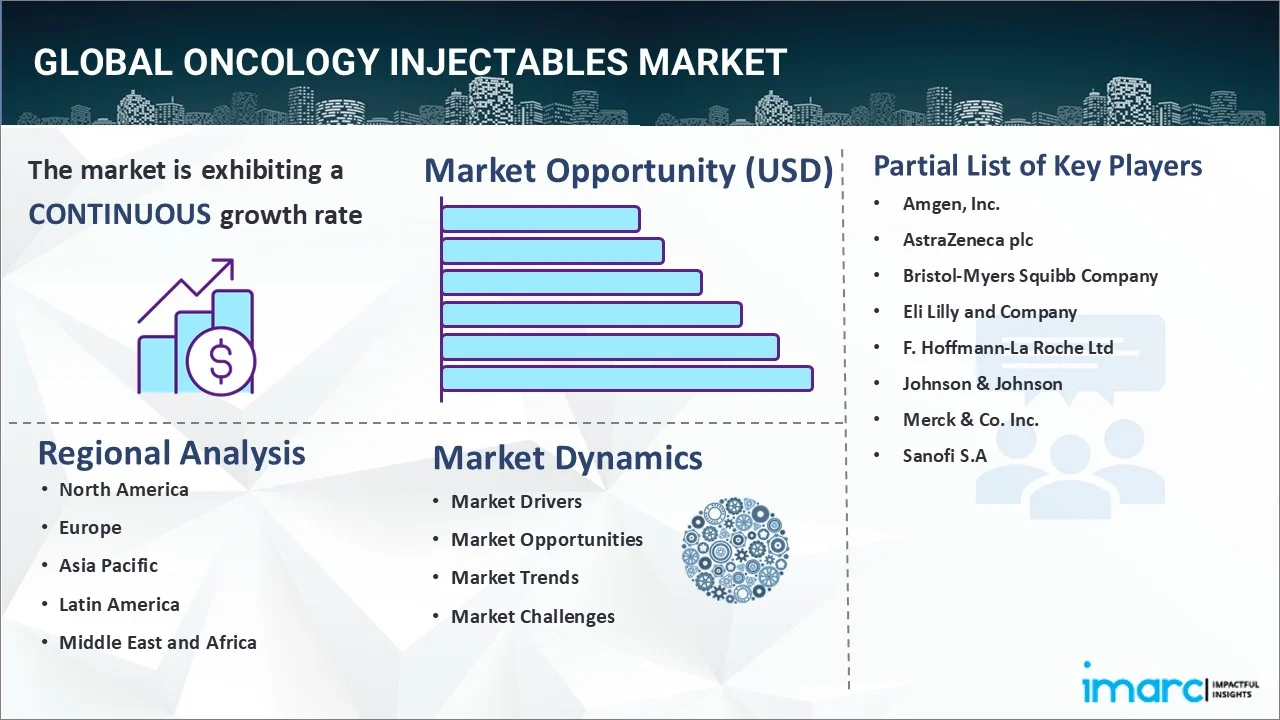 GLOBAL ONCOLOGY INJECTABLES MARKET

The market is exhibiting a CONTINUOUS growth rate

Market Opportunity (USD)

Partial List of Key Players
• Amgen, Inc.
• AstraZeneca plc
• Bristol-Myers Squibb Company
• Eli Lilly and Company
• F. Hoffmann-La Roche Ltd
• Johnson & Johnson
• Merck & Co. Inc.
• Sanofi S.A

Regional Analysis
• North America
• Europe
• Asia Pacific
• Latin America
• Middle East and Africa

Market Dynamics
• Market Drivers
• Market Opportunities
• Market Trends
• Market Challenges

imarc IMPACTFUL INSIGHTS